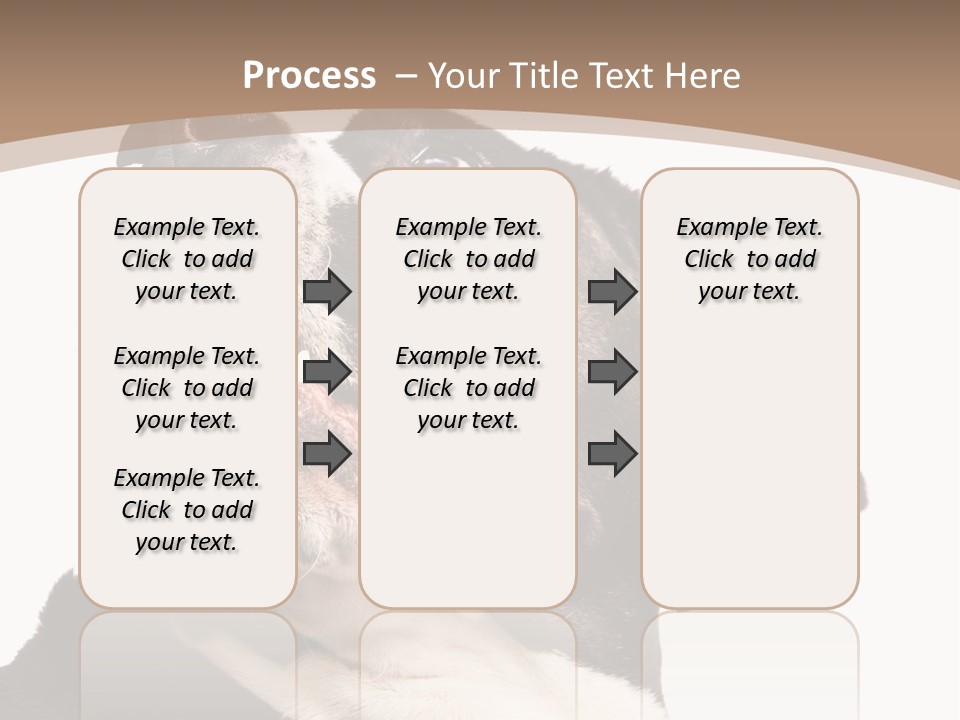 Process – Your Title Text Here

Example Text. Click to add your text.

Example Text. Click to add your text.

Example Text. Click to add your text.

Example Text. Click to add your text.

Example Text. Click to add your text.

Example Text. Click to add your text.